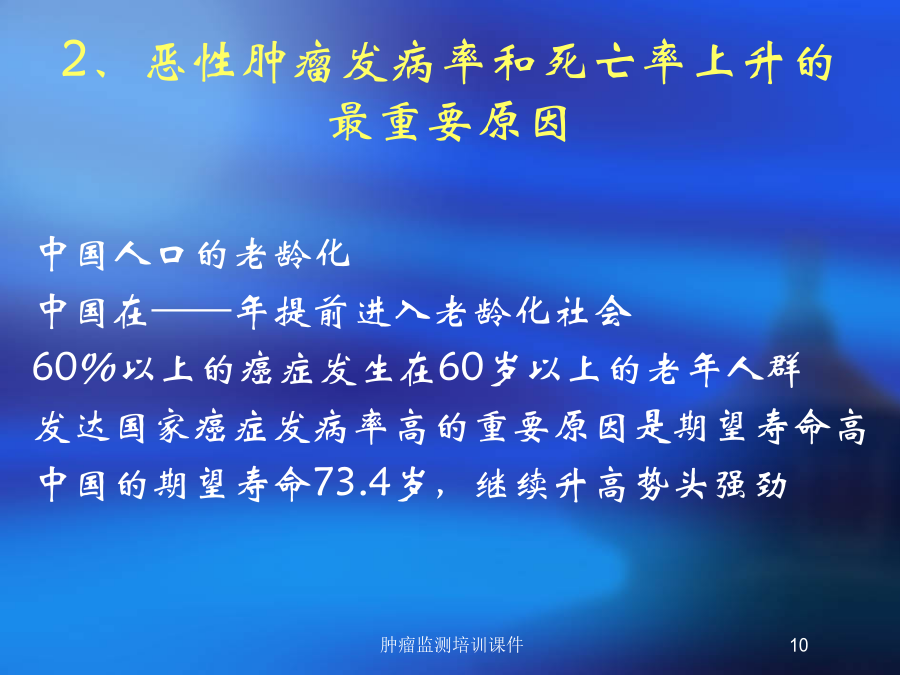 2、恶性肿瘤发病率和死亡率上升的最重要原因

中国人口的老龄化

中国在——年提前进入老龄化社会

60%以上的癌症发生在60岁以上的老年人群

发达国家癌症发病率高的重要原因是期望寿命高

中国的期望寿命73.4岁，继续升高势头强劲

肿瘤监测培训课件

10